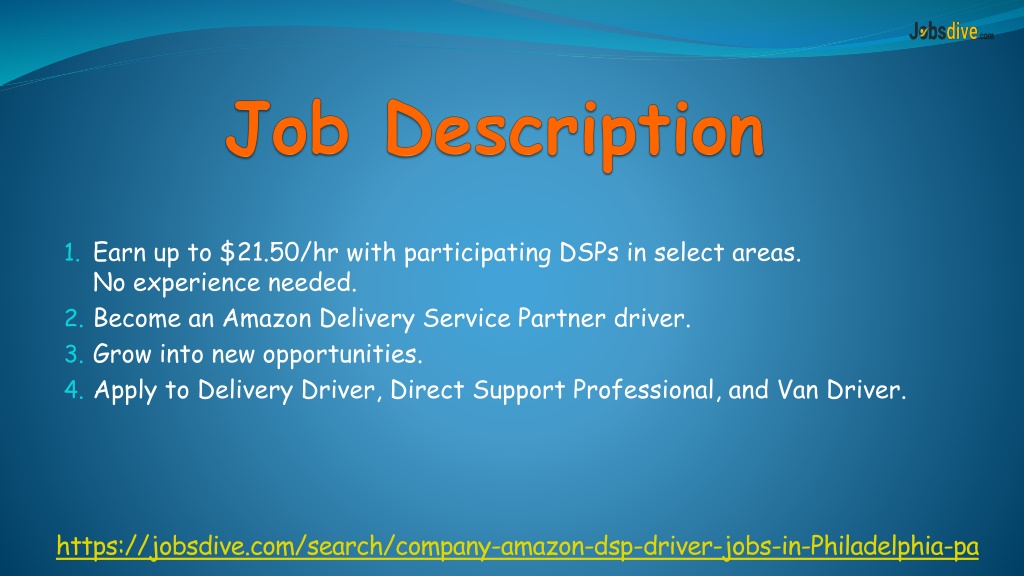 Jobsdive.com

Job Description

1. Earn up to \$21.50/hr with participating DSPs in select areas. No experience needed.
2. Become an Amazon Delivery Service Partner driver.
3. Grow into new opportunities.
4. Apply to Delivery Driver, Direct Support Professional, and Van Driver.

https://jobsdive.com/search/company-amazon-dsp-driver-jobs-in-Philadelphia-pa